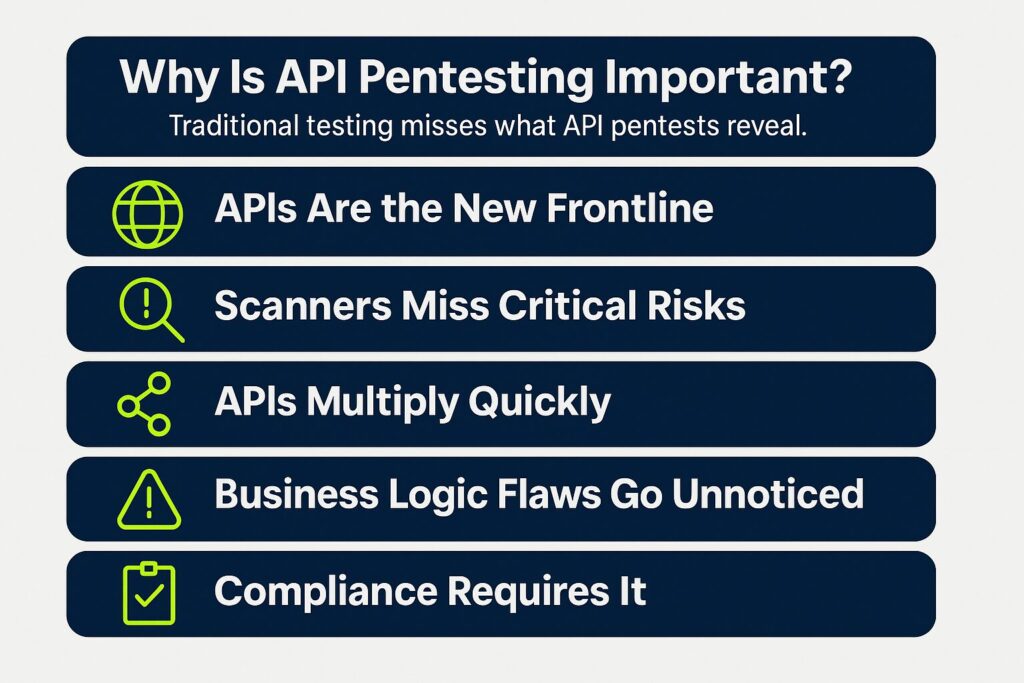 Why Is API Pentesting Important?
Traditional testing misses what API pentests reveal.

APIs Are the New Frontline

Scanners Miss Critical Risks

APIs Multiply Quickly

Business Logic Flaws Go Unnoticed

Compliance Requires It